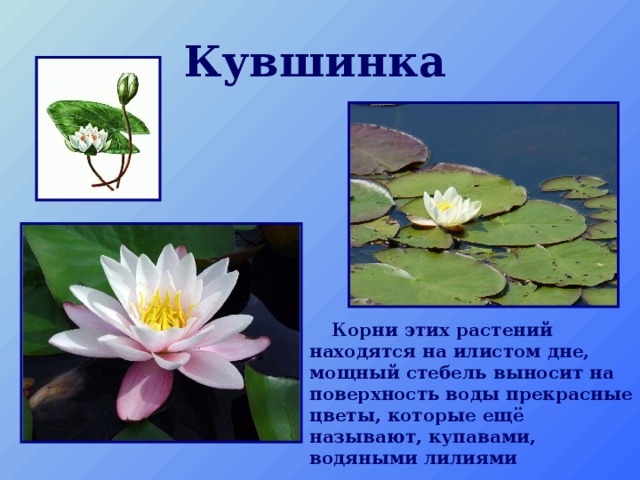 Кувшинка

Корни этих растений находятся на илистом дне, мощный стебель выносит на поверхность воды прекрасные цветы, которые ещё называют, купавами, водяными лилиями